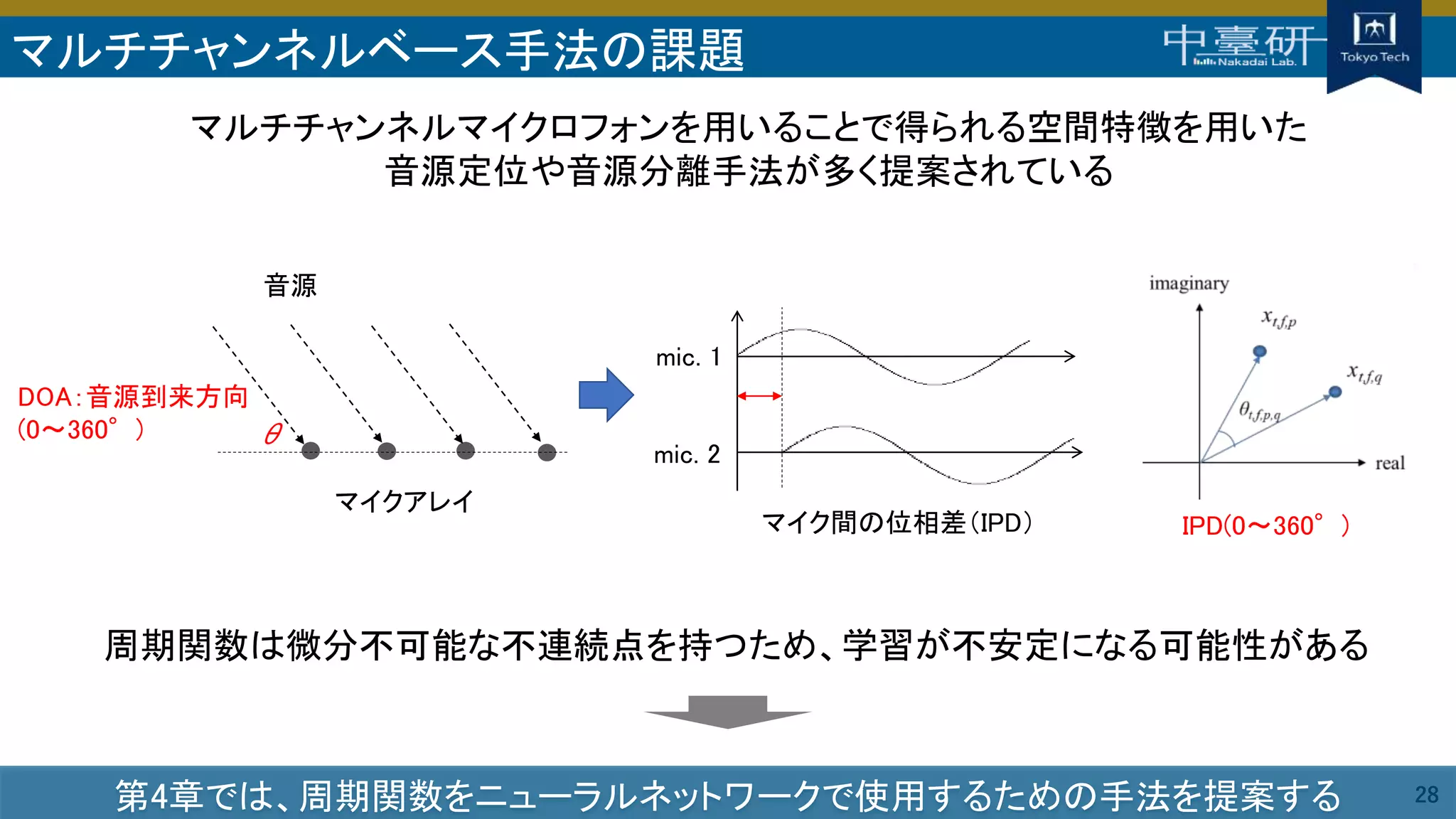 マルチチャンネルベース手法の課題

中臺研 Nakadai Lab.

Tokyo Tech

マルチチャンネルマイクロフォンを用いることで得られる空間特徴を用いた音源定位や音源分離手法が多く提案されている

音源

DOA:音源到来方向 (0～360°)

$\theta$

マイクアレイ

mic. 1

mic. 2

マイク間の位相差(IPD)

imaginary

$x_{t,f,p}$

$x_{t,f,q}$

$\theta_{t,f,p,q}$

real

IPD(0～360°)

周期関数は微分不可能な不連続点を持つため、学習が不安定になる可能性がある

第4章では、周期関数をニューラルネットワークで使用するための手法を提案する

28